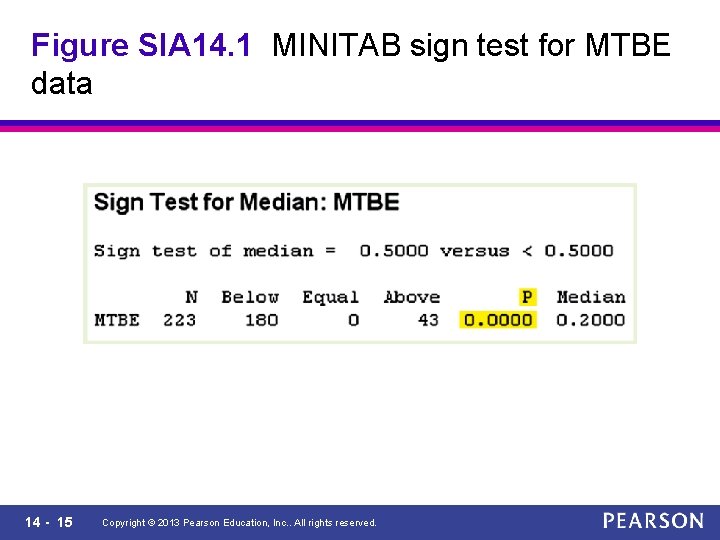 Figure SIA14.1 MINITAB sign test for MTBE data

Sign Test for Median: MTBE

Sign test of median = 0.5000 versus < 0.5000

|  | N | Below | Equal | Above | P | Median |
|---|---|---|---|---|---|---|
| MTBE | 223 | 180 | 0 | 43 | 0.0000 | 0.2000 |

14 - 15 Copyright © 2013 Pearson Education, Inc.. All rights reserved.

PEARSON